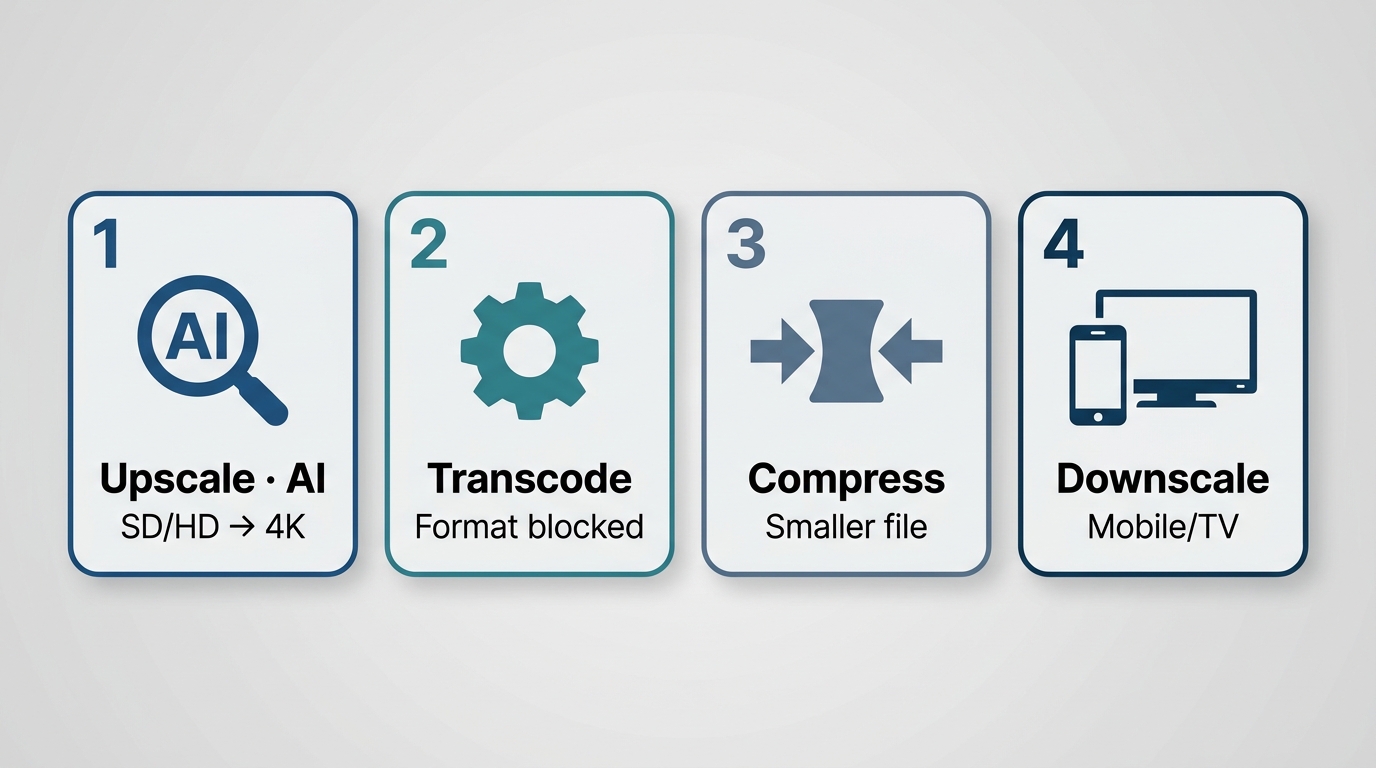 1

AI

Upscale · AI
SD/HD → 4K

2

Transcode
Format blocked

3

Compress
Smaller file

4

Downscale
Mobile/TV